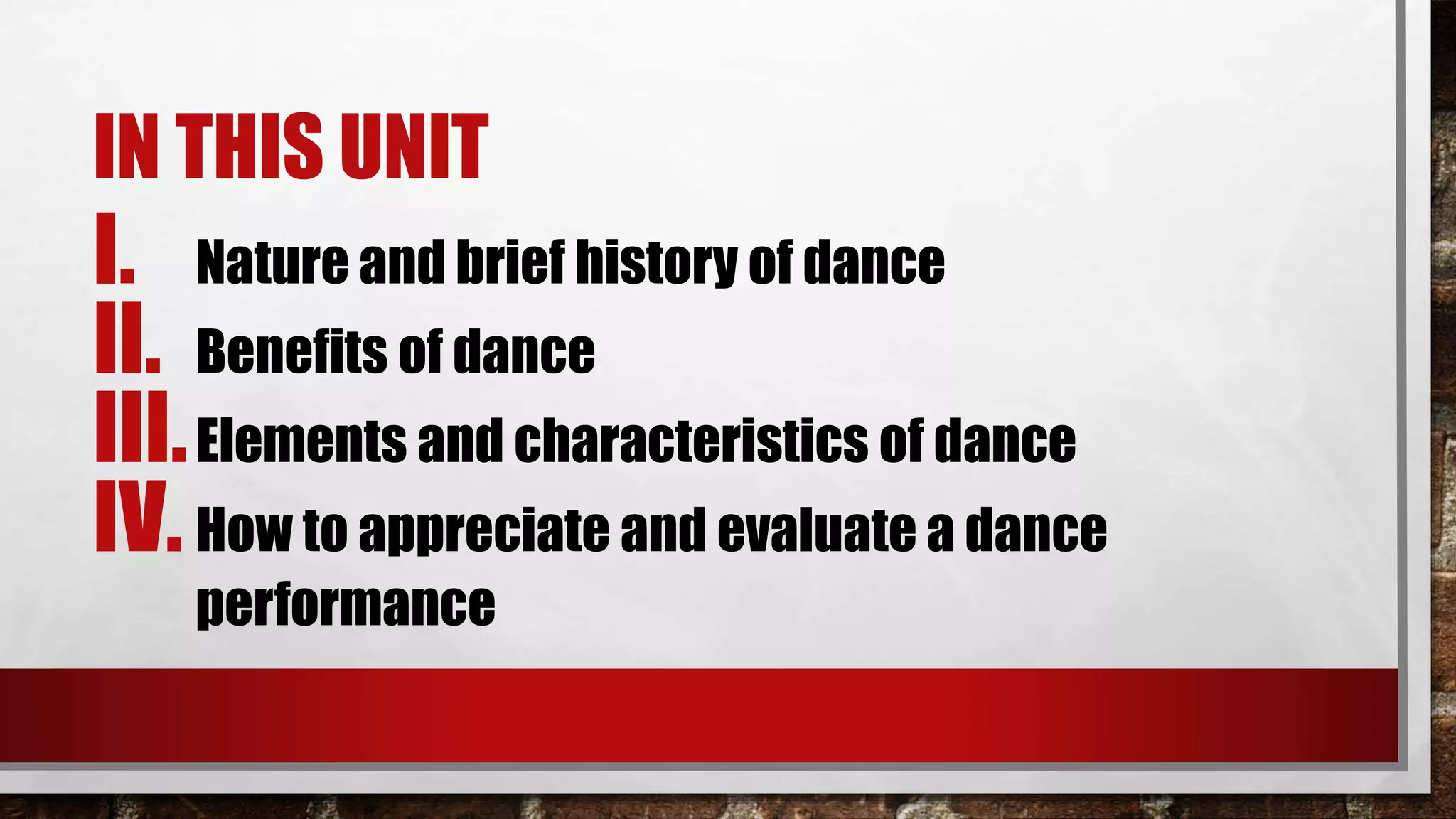 IN THIS UNIT

I. Nature and brief history of dance

II. Benefits of dance

III. Elements and characteristics of dance

IV. How to appreciate and evaluate a dance performance